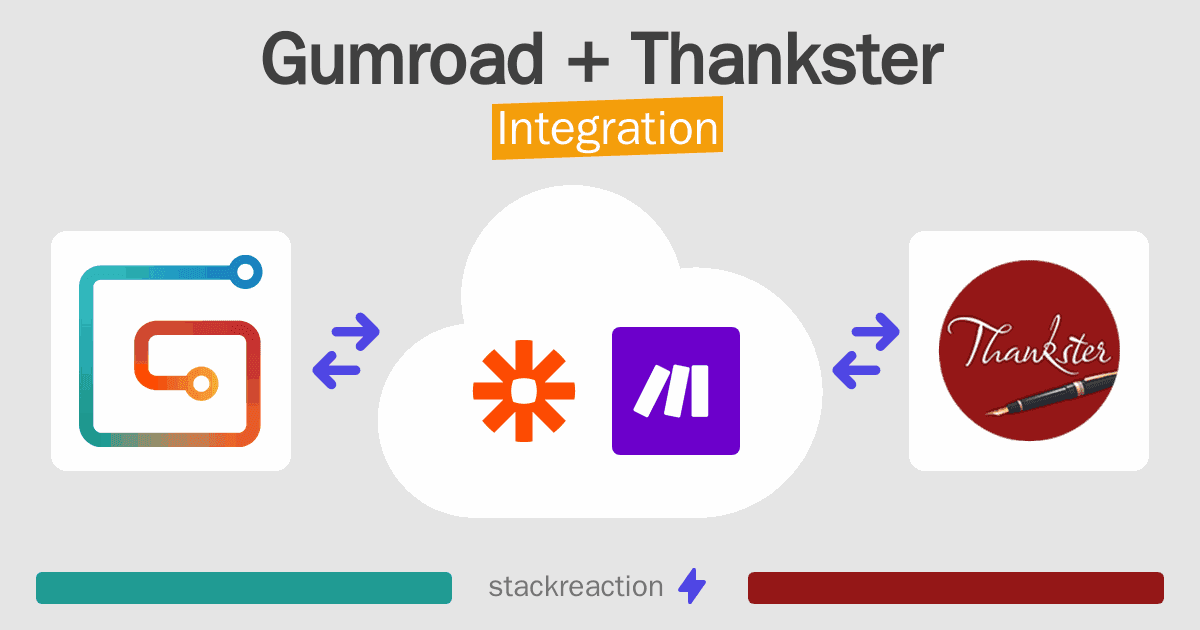 Gumroad + Thankster
Integration

Thankster

stackreaction